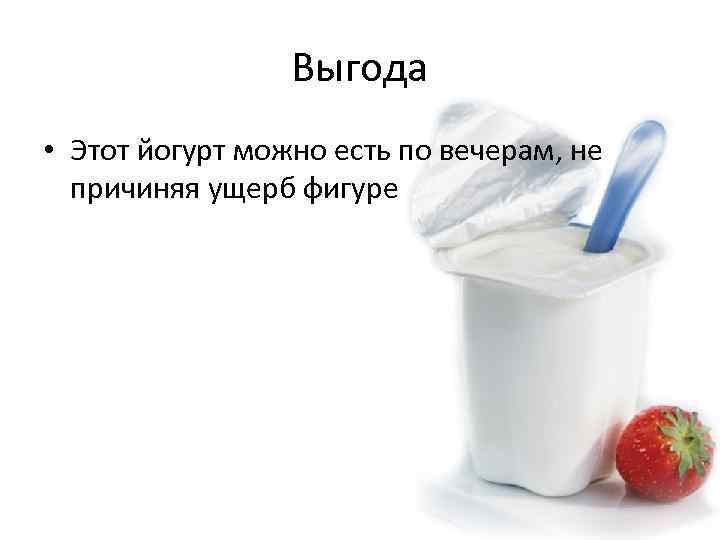 Выгода

• Этот йогурт можно есть по вечерам, не причиняя ущерб фигуре